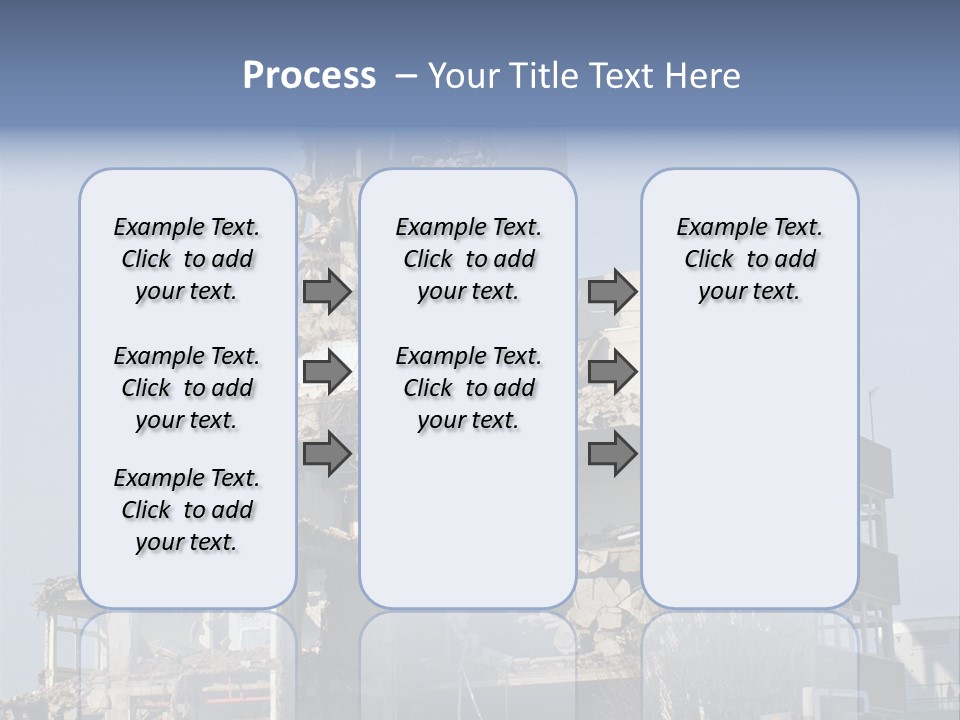 Process – Your Title Text Here

Example Text. Click to add your text.

Example Text. Click to add your text.

Example Text. Click to add your text.

Example Text. Click to add your text.

Example Text. Click to add your text.

Example Text. Click to add your text.